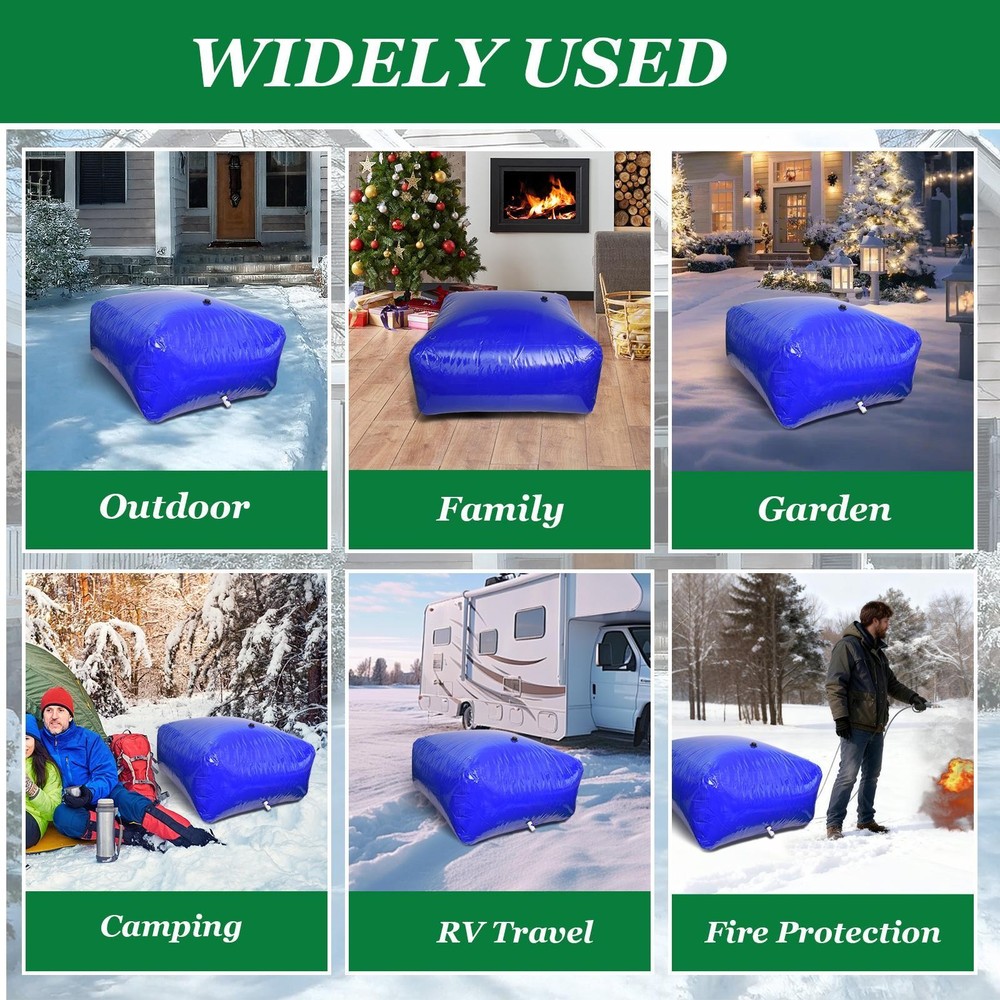 WIDELY USED

Outdoor

Family

Garden

Camping

RV Travel

Fire Protection